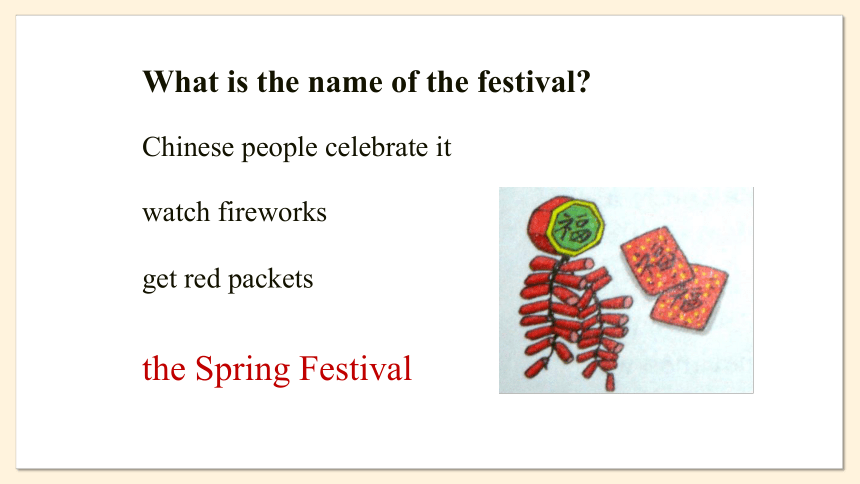 What is the name of the festival?

Chinese people celebrate it

watch fireworks

get red packets

the Spring Festival

福

福

福